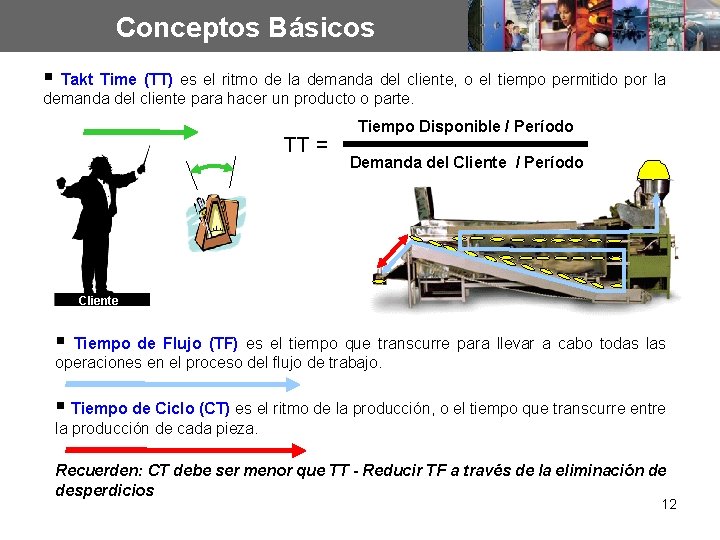 Conceptos Básicos

▪ Takt Time (TT) es el ritmo de la demanda del cliente, o el tiempo permitido por la demanda del cliente para hacer un producto o parte.

$TT = \frac{\text{Tiempo Disponible / Período}}{\text{Demanda del Cliente / Período}}$

Cliente

▪ Tiempo de Flujo (TF) es el tiempo que transcurre para llevar a cabo todas las operaciones en el proceso del flujo de trabajo.

▪ Tiempo de Ciclo (CT) es el ritmo de la producción, o el tiempo que transcurre entre la producción de cada pieza.

Recuerden: CT debe ser menor que TT - Reducir TF a través de la eliminación de desperdicios

12